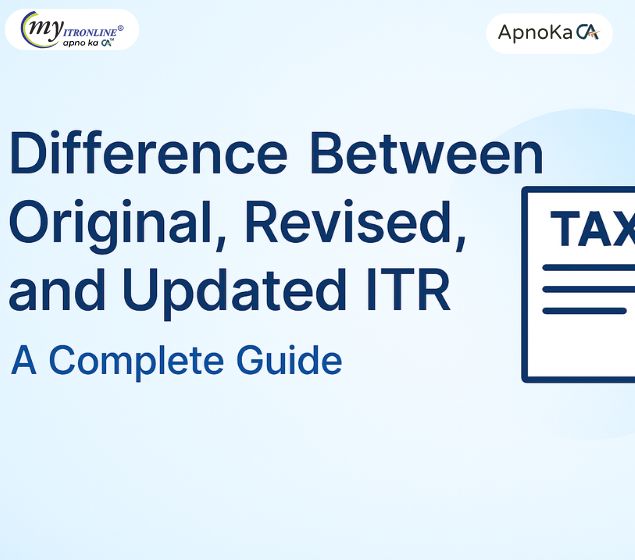 my ITRONLINE®
apno ka CA

ApnoKa CA

Difference Between Original, Revised, and Updated ITR

A Complete Guide

TAX